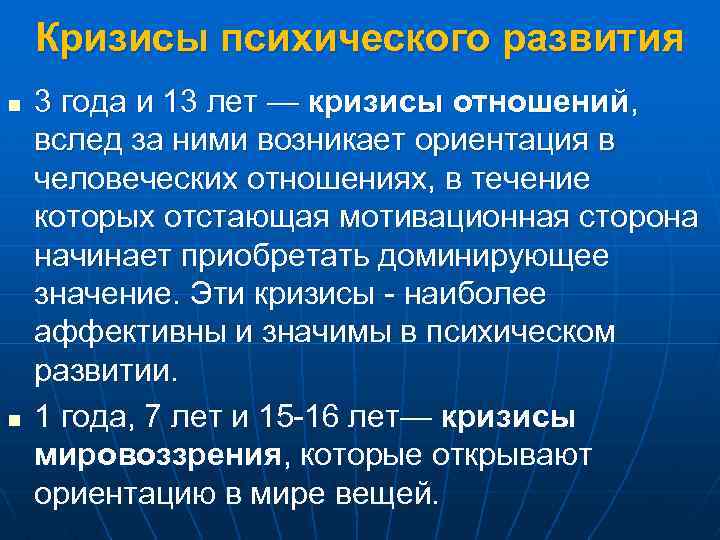 Кризисы психического развития

■ 3 года и 13 лет — кризисы отношений, вслед за ними возникает ориентация в человеческих отношениях, в течение которых отстающая мотивационная сторона начинает приобретать доминирующее значение. Эти кризисы - наиболее аффективны и значимы в психическом развитии.

■ 1 года, 7 лет и 15-16 лет— кризисы мировоззрения, которые открывают ориентацию в мире вещей.